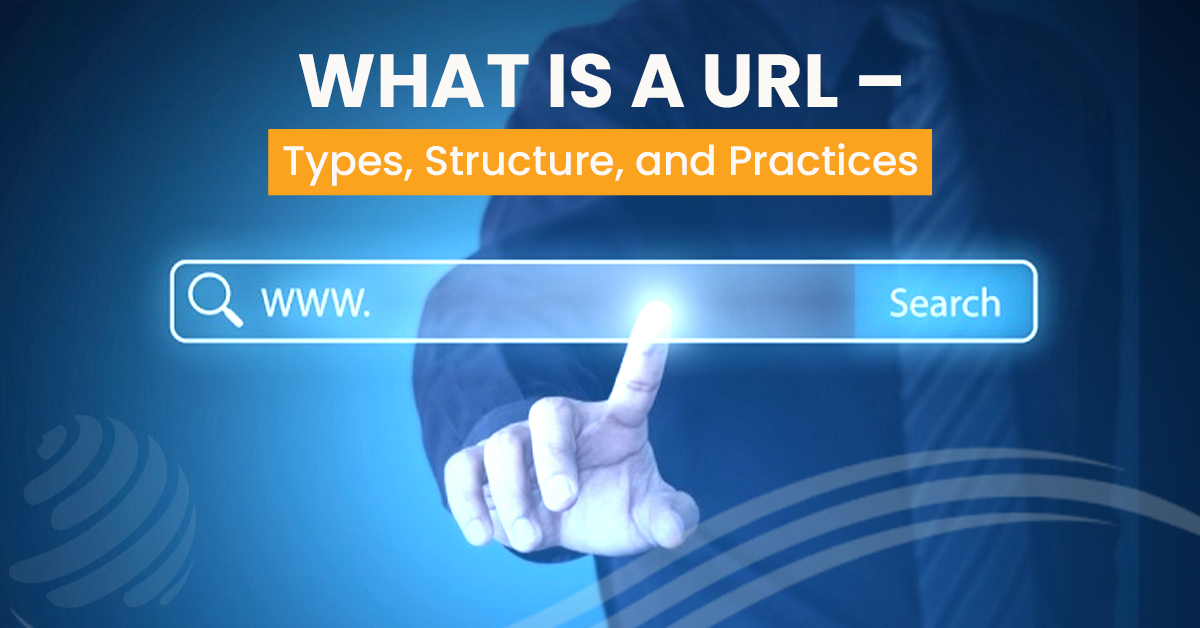 WHAT IS A URL –

Types, Structure, and Practices

www.

Search